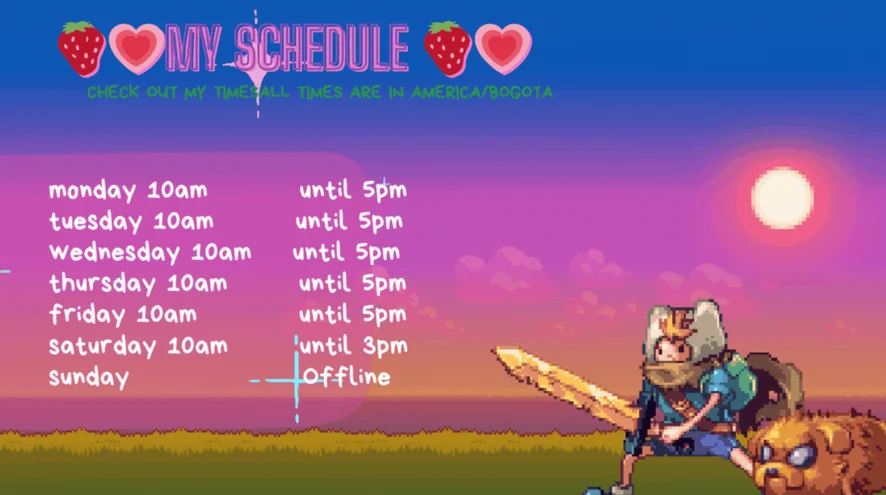 MY SCHEDULE
CHECK OUT MY TIMESALL TIMES ARE IN AMERICA/BOGOTA

monday 10am until 5pm
tuesday 10am until 5pm
wednesday 10am until 5pm
thursday 10am until 5pm
friday 10am until 5pm
saturday 10am until 3pm
sunday Offline